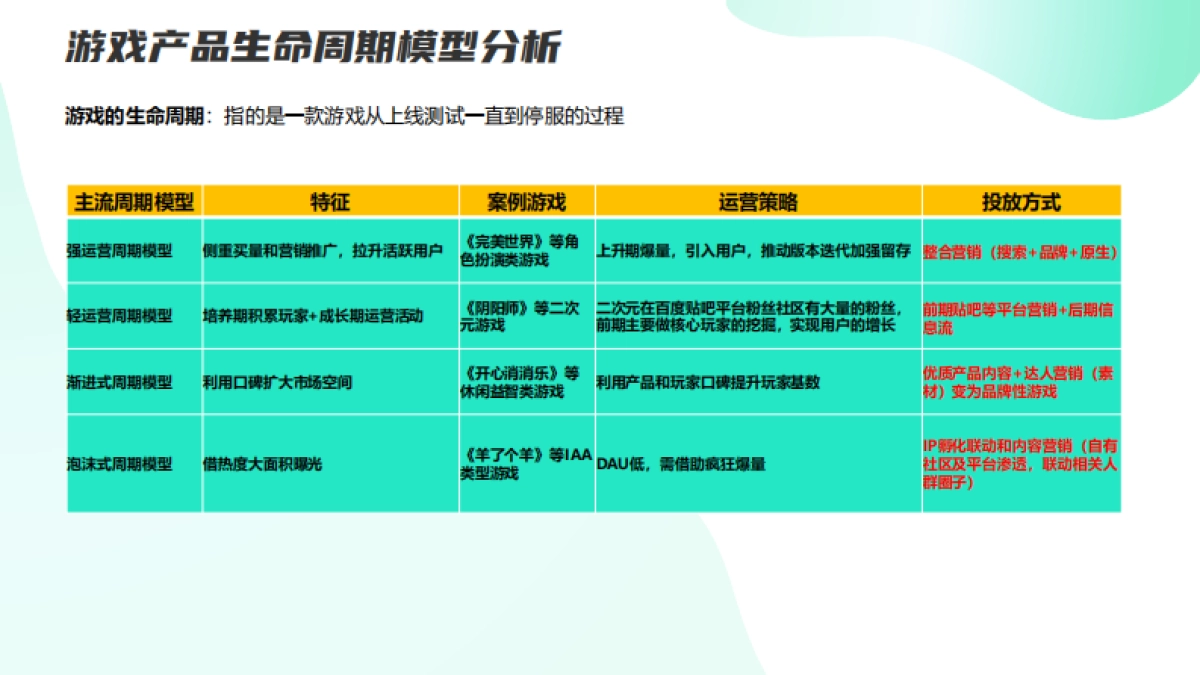 游戏产品生命周期模型分析

游戏的生命周期：指的是一款游戏从上线测试一直到停服的过程

| 主流周期模型 | 特征 | 案例游戏 | 运营策略 | 投放方式 |
|---|---|---|---|---|
| 强运营周期模型 | 侧重买量和营销推广，拉升活跃用户 | 《完美世界》等角色扮演类游戏 | 上升期爆量，引入用户，推动版本迭代加强留存 | 整合营销（搜索+品牌+原生） |
| 轻运营周期模型 | 培养期积累玩家+成长期运营活动 | 《阴阳师》等二次元游戏 | 二次元在百度贴吧平台粉丝社区有大量的粉丝，前期主要做核心玩家的挖掘，实现用户的增长 | 前期贴吧等平台营销+后期信息流 |
| 渐进式周期模型 | 利用口碑扩大市场空间 | 《开心消消乐》等休闲益智类游戏 | 利用产品和玩家口碑提升玩家基数 | 优质产品内容+达人营销（素材）变为品牌性游戏 |
| 泡沫式周期模型 | 借热度大面积曝光 | 《羊了个羊》等IAA类型游戏 | DAU低，需借助疯狂爆量 | IP孵化联动和内容营销（自有社区及平台渗透，联动相关人群圈子） |